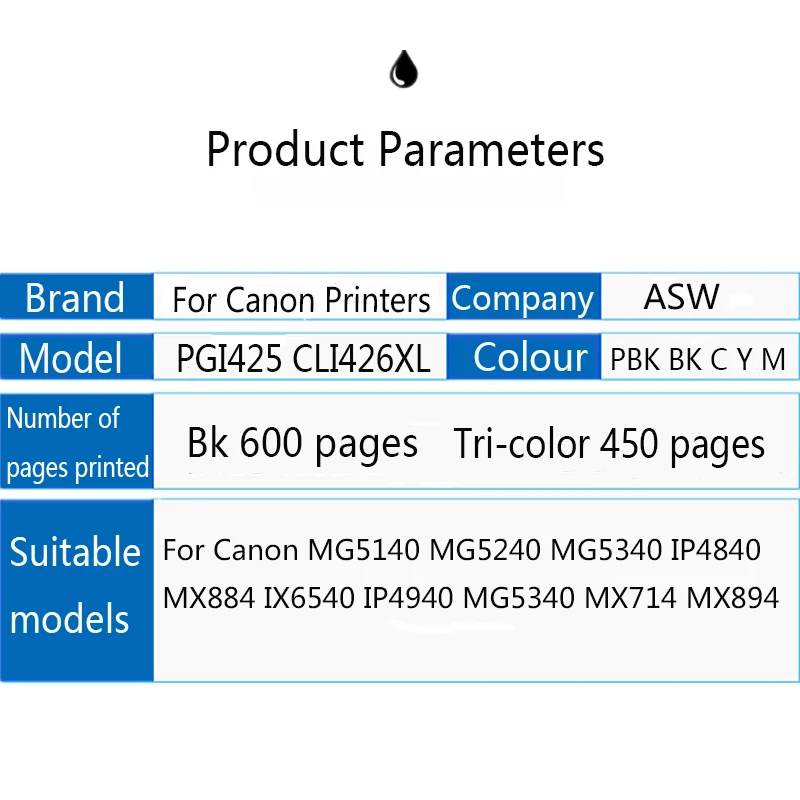 Product Parameters

| Brand | For Canon Printers | Company | ASW |
|---|---|---|---|
| Model | PGI425 CLI426XL | Colour | PBK BK C Y M |
| Number of pages printed | Bk 600 pages Tri-color 450 pages | | |
| Suitable models | For Canon MG5140 MG5240 MG5340 IP4840 MX884 IX6540 IP4940 MG5340 MX714 MX894 | | |